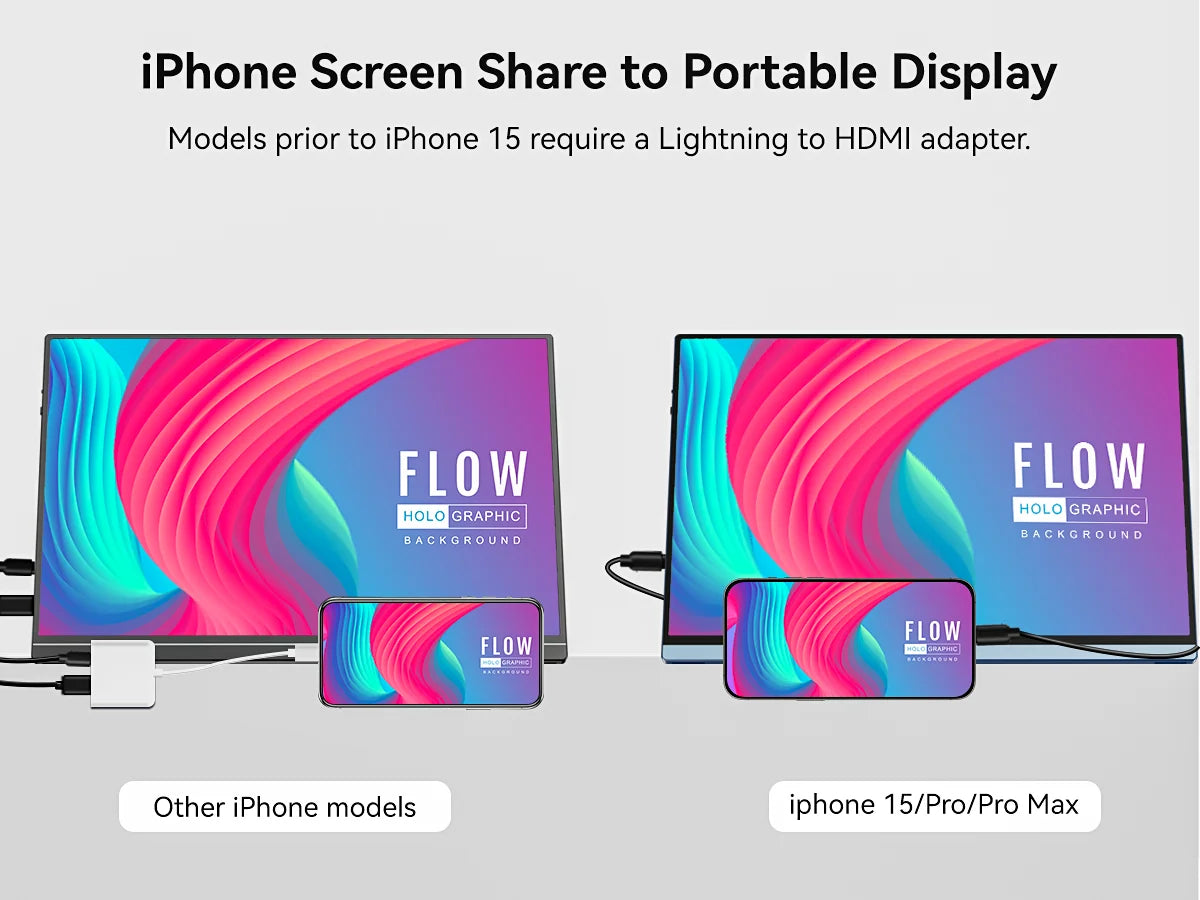 iPhone Screen Share to Portable Display

Models prior to iPhone 15 require a Lightning to HDMI adapter.

FLOW
HOLO GRAPHIC
BACKGROUND

FLOW
HOLO GRAPHIC
BACKGROUND

FLOW
HOLO GRAPHIC
BACKGROUND

FLOW
HOLO GRAPHIC
BACKGROUND

Other iPhone models

iphone 15/Pro/Pro Max